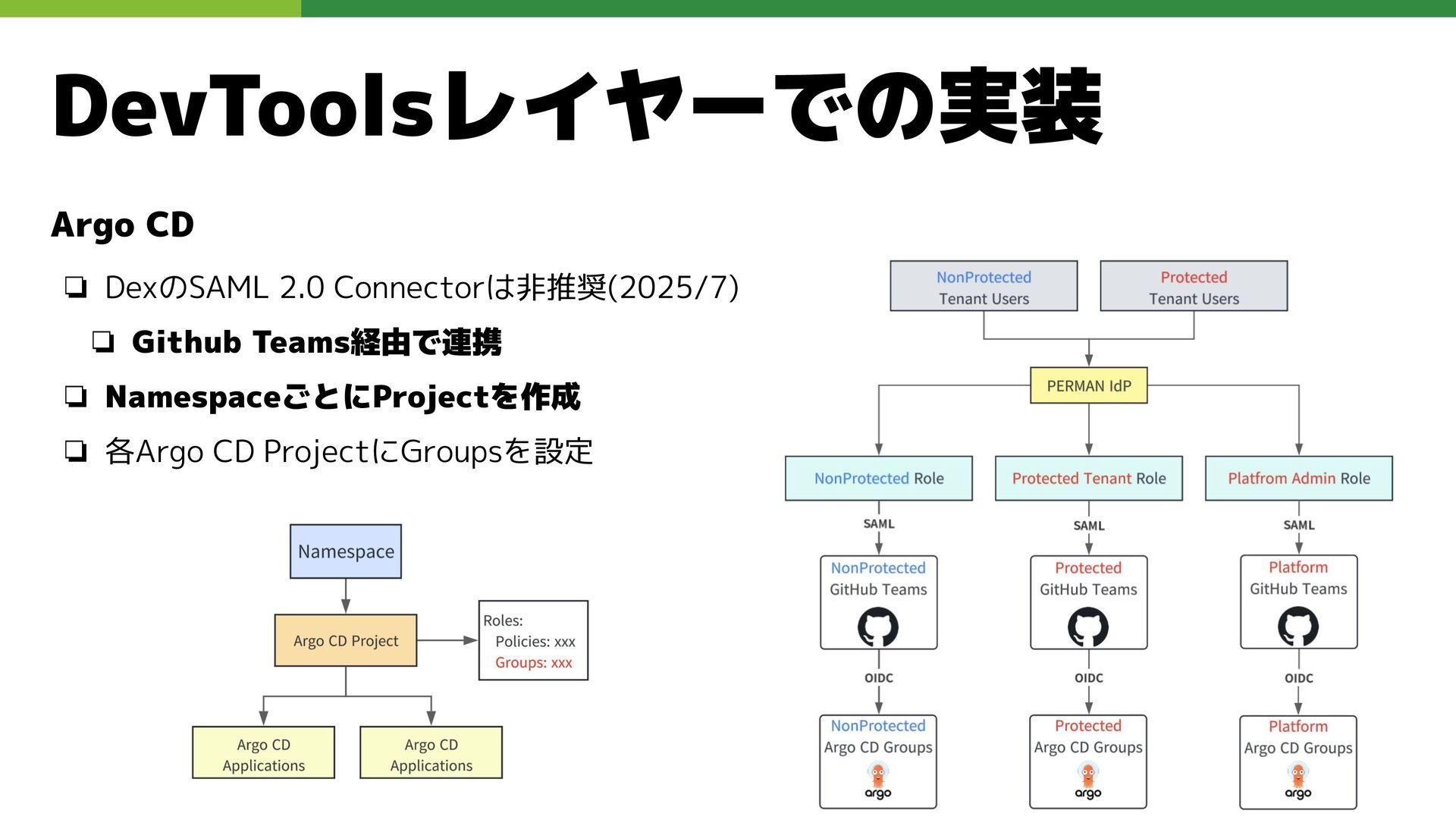 DevToolsレイヤーでの実装

Argo CD

❏ DexのSAML 2.0 Connectorは非推奨(2025/7)

❏ Github Teams経由で連携

❏ NamespaceごとにProjectを作成

❏ 各Argo CD ProjectにGroupsを設定

Namespace

Argo CD Project

Roles:
Policies: xxx
Groups: xxx

Argo CD Applications

Argo CD Applications

NonProtected Tenant Users

Protected Tenant Users

PERMAN IdP

NonProtected Role

Protected Tenant Role

Platfrom Admin Role

SAML

SAML

SAML

NonProtected GitHub Teams

Protected GitHub Teams

Platform GitHub Teams

OIDC

OIDC

OIDC

NonProtected Argo CD Groups
argo

Protected Argo CD Groups
argo

Platform Argo CD Groups
argo